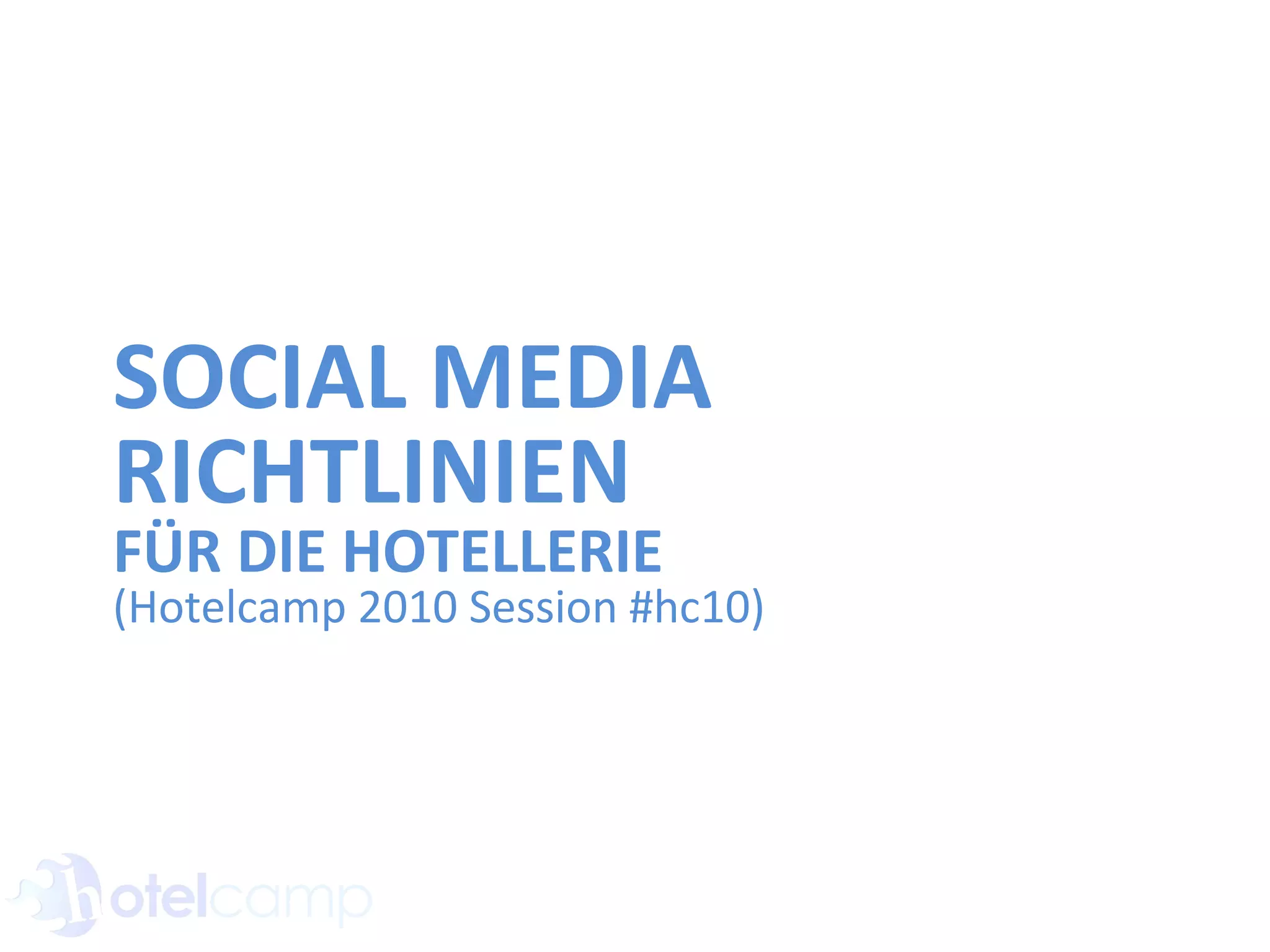 SOCIAL MEDIA
RICHTLINIEN
FÜR DIE HOTELLERIE
(Hotelcamp 2010 Session #hc10)

hotelcamp